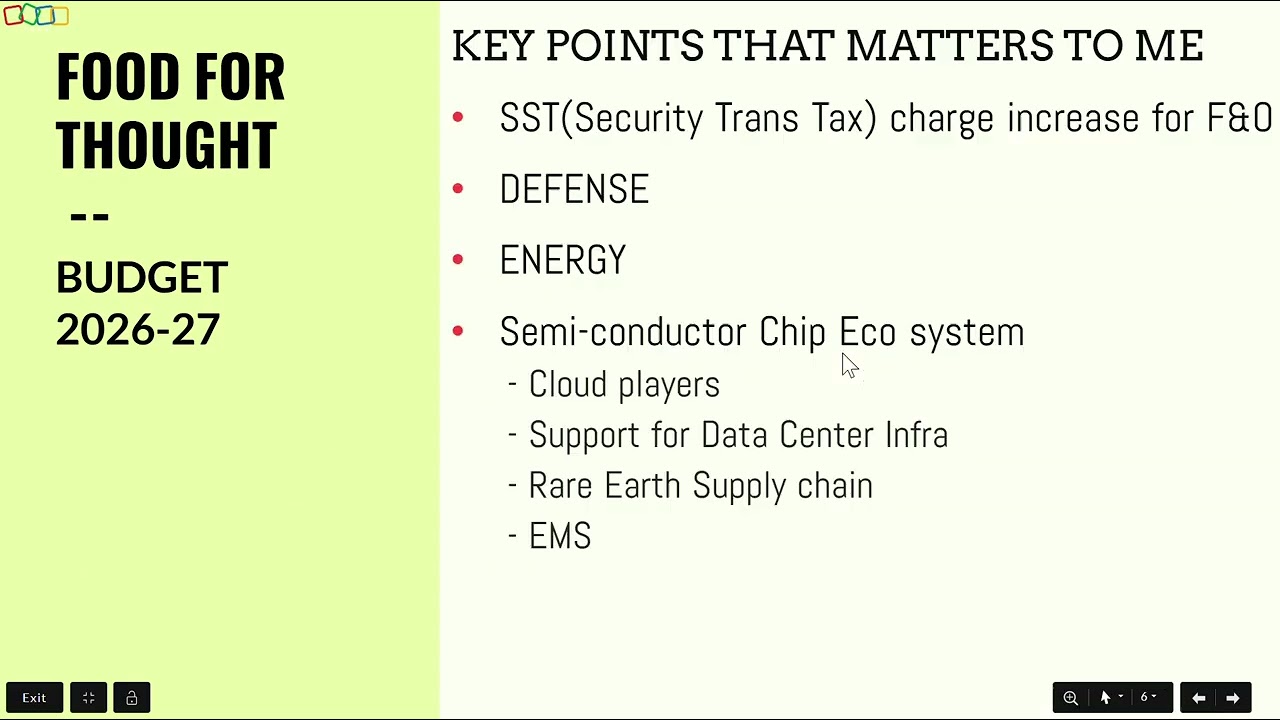 FOOD FOR THOUGHT

--

BUDGET 2026-27

KEY POINTS THAT MATTERS TO ME

• SST(Security Trans Tax) charge increase for F&O

• DEFENSE

• ENERGY

• Semi-conductor Chip Eco system
- Cloud players
- Support for Data Center Infra
- Rare Earth Supply chain
- EMS

Exit

6